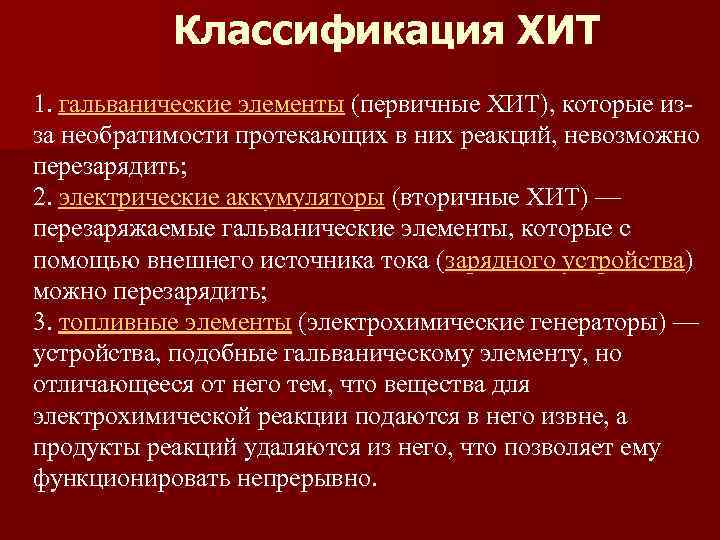 Классификация ХИТ

1. гальванические элементы (первичные ХИТ), которые из-за необратимости протекающих в них реакций, невозможно перезарядить;
2. электрические аккумуляторы (вторичные ХИТ) — перезаряжаемые гальванические элементы, которые с помощью внешнего источника тока (зарядного устройства) можно перезарядить;
3. топливные элементы (электрохимические генераторы) — устройства, подобные гальваническому элементу, но отличающееся от него тем, что вещества для электрохимической реакции подаются в него извне, а продукты реакций удаляются из него, что позволяет ему функционировать непрерывно.